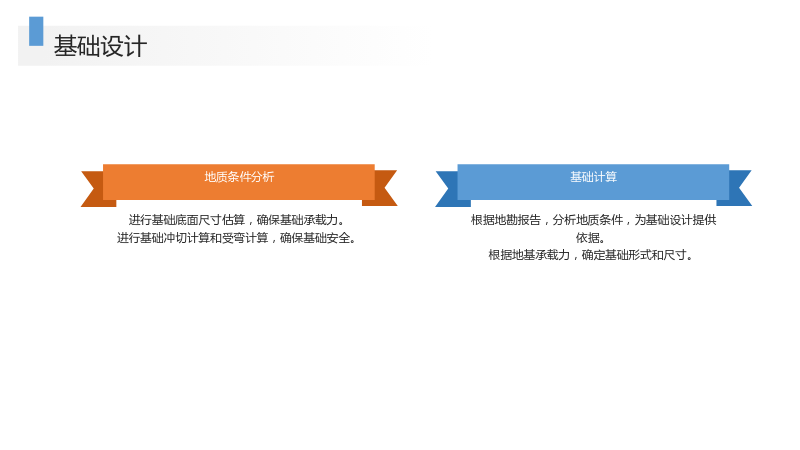 基础设计

地质条件分析

进行基础底面尺寸估算，确保基础承载力。
进行基础冲切计算和受弯计算，确保基础安全。

基础计算

根据地勘报告，分析地质条件，为基础设计提供依据。
根据地基承载力，确定基础形式和尺寸。